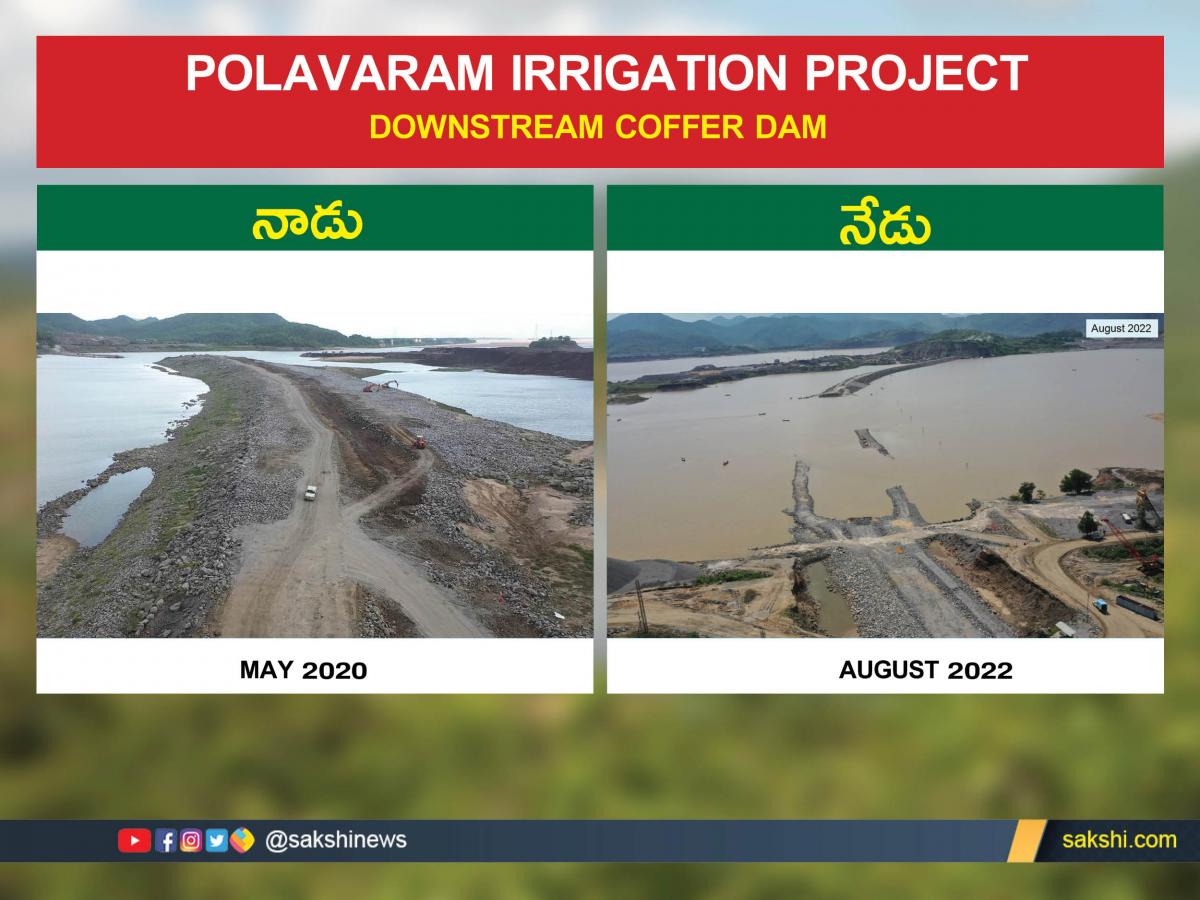 POLAVARAM IRRIGATION PROJECT
DOWNSTREAM COFFER DAM

నాడు

MAY 2020

నేడు

August 2022

AUGUST 2022

@sakshinews

sakshi.com